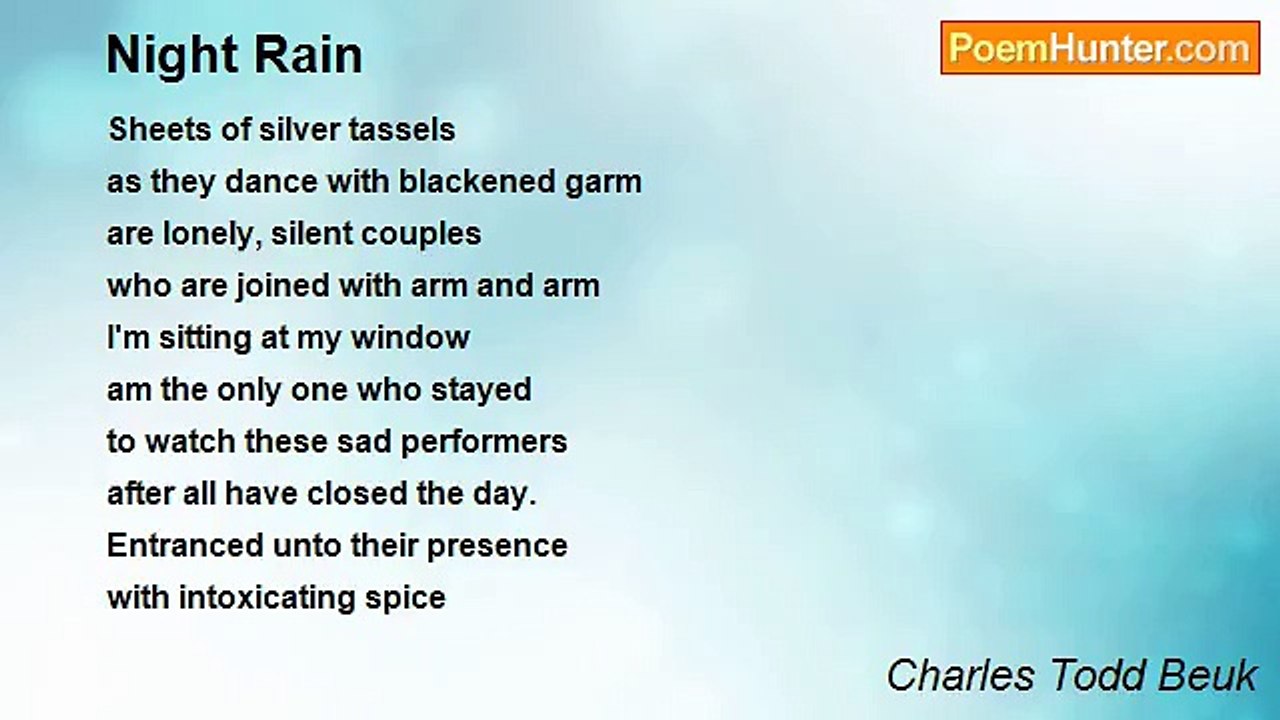 Night Rain

PoemHunter.com

Sheets of silver tassels
as they dance with blackened garm
are lonely, silent couples
who are joined with arm and arm
I'm sitting at my window
am the only one who stayed
to watch these sad performers
after all have closed the day.
Entranced unto their presence
with intoxicating spice

Charles Todd Beuk